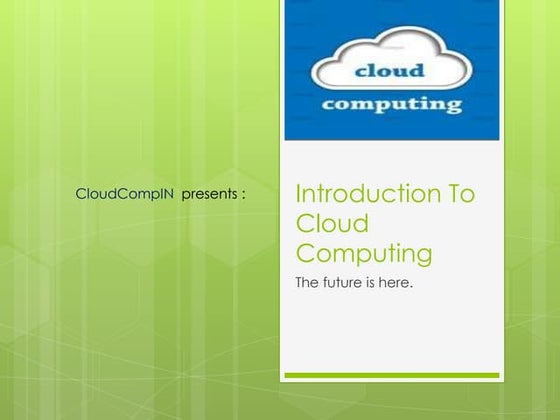 cloud
computing

CloudCompIN presents :

Introduction To Cloud Computing

The future is here.